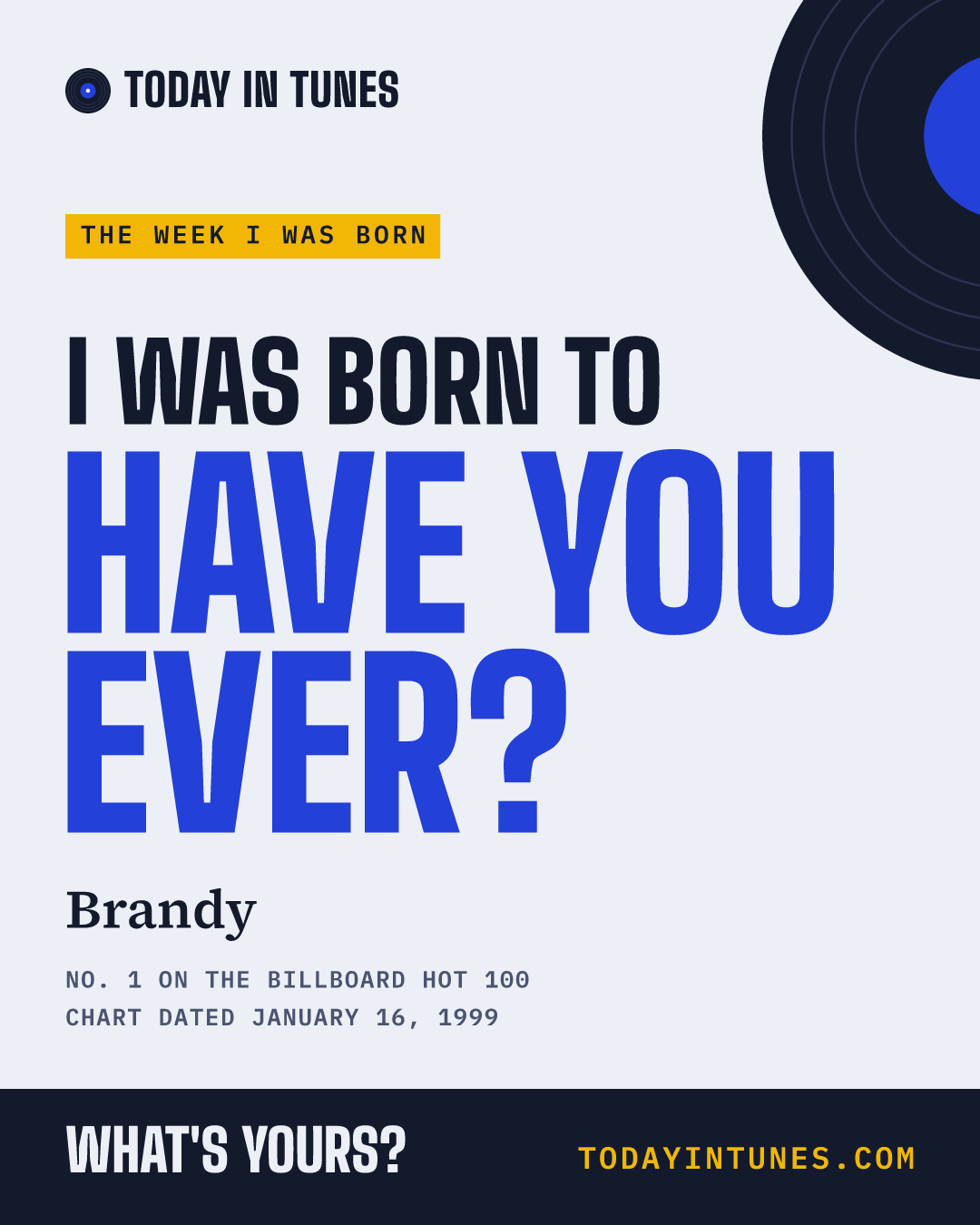 TODAY IN TUNES

THE WEEK I WAS BORN

I WAS BORN TO
HAVE YOU EVER?

Brandy

NO. 1 ON THE BILLBOARD HOT 100
CHART DATED JANUARY 16, 1999

WHAT'S YOURS?

TODAYINTUNES.COM